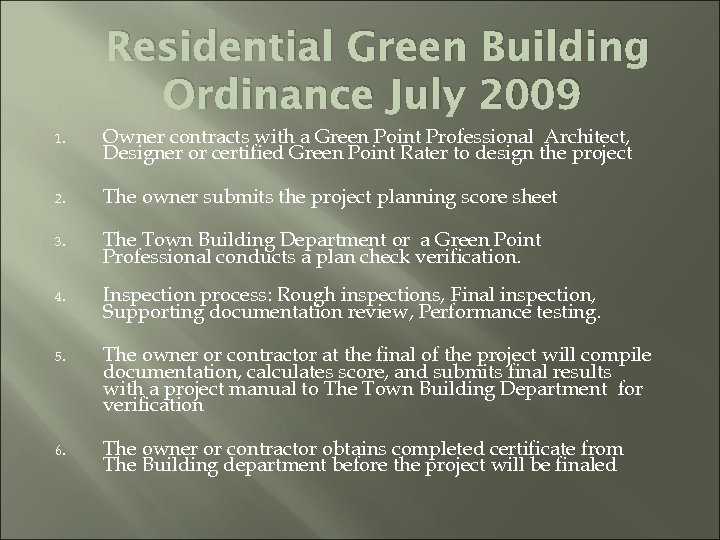 Residential Green Building Ordinance July 2009

1. Owner contracts with a Green Point Professional Architect, Designer or certified Green Point Rater to design the project

2. The owner submits the project planning score sheet

3. The Town Building Department or a Green Point Professional conducts a plan check verification.

4. Inspection process: Rough inspections, Final inspection, Supporting documentation review, Performance testing.

5. The owner or contractor at the final of the project will compile documentation, calculates score, and submits final results with a project manual to The Town Building Department for verification

6. The owner or contractor obtains completed certificate from The Building department before the project will be finaled